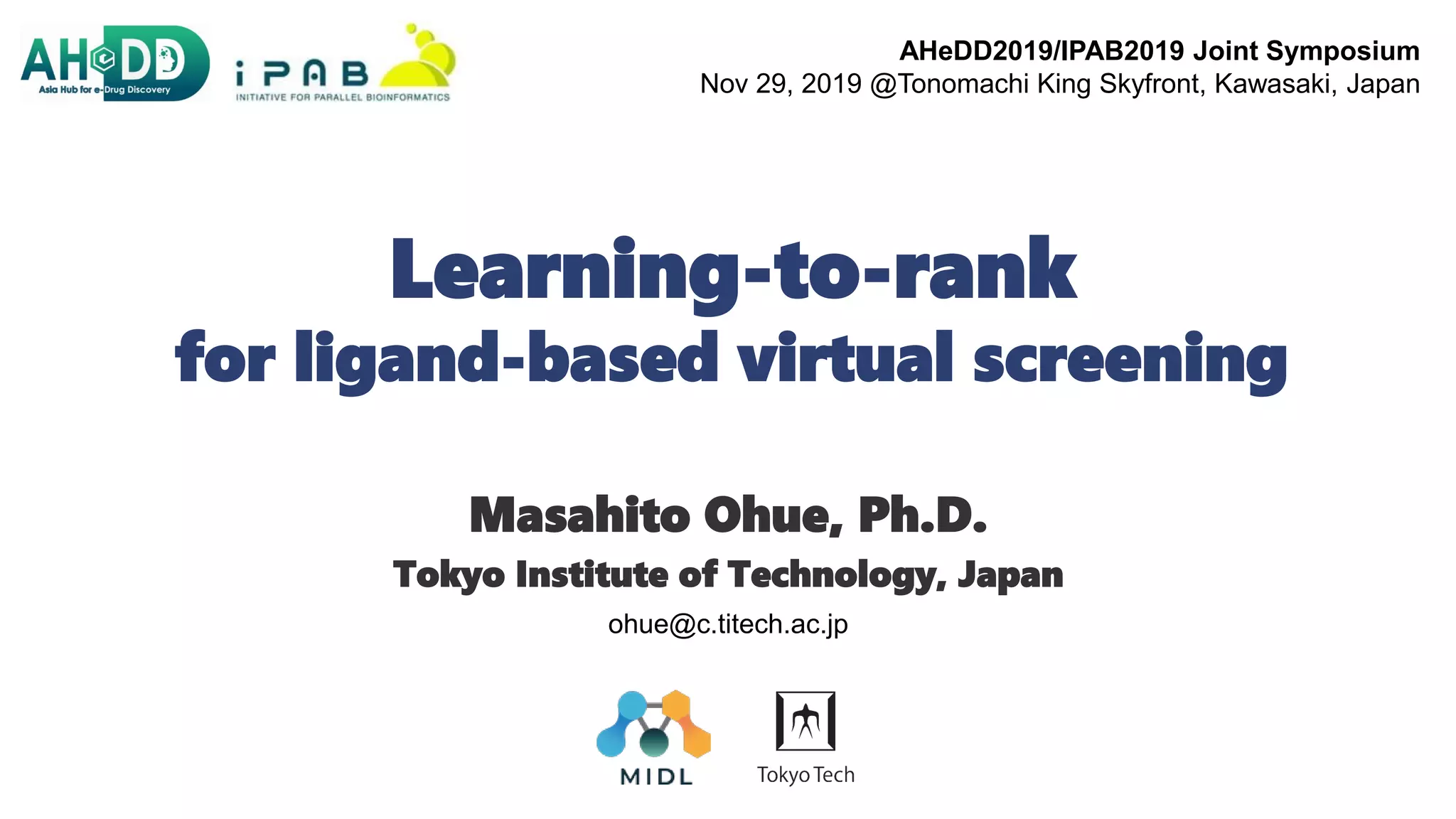 AHeDD
Asia Hub for e-Drug Discovery

iPAB
INITIATIVE FOR PARALLEL BIOINFORMATICS

AHeDD2019/IPAB2019 Joint Symposium
Nov 29, 2019 @Tonomachi King Skyfront, Kawasaki, Japan

Learning-to-rank
for ligand-based virtual screening

Masahito Ohue, Ph.D.
Tokyo Institute of Technology, Japan
ohue@c.titech.ac.jp

MIDL

Tokyo Tech